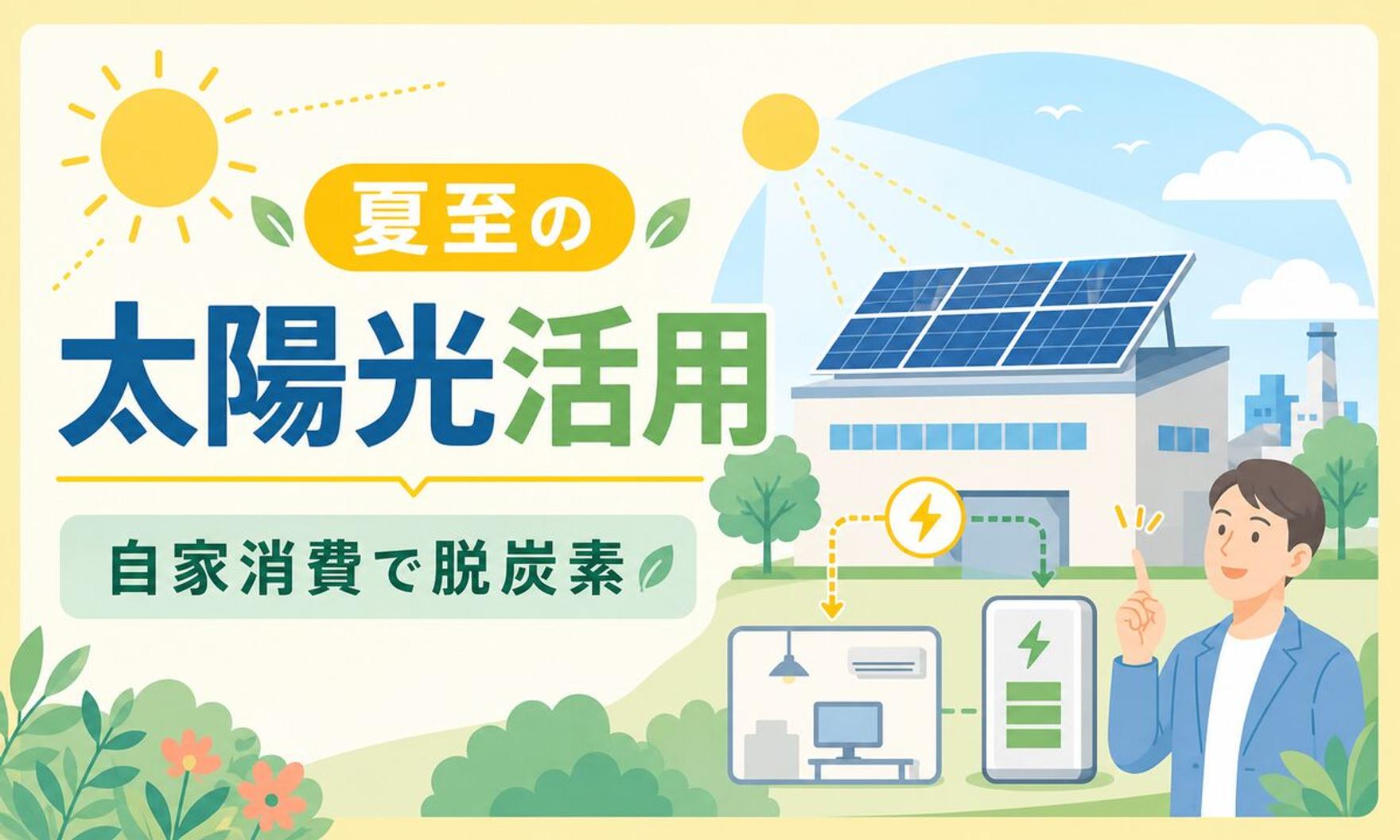 夏至の

太陽光活用

自家消費で脱炭素